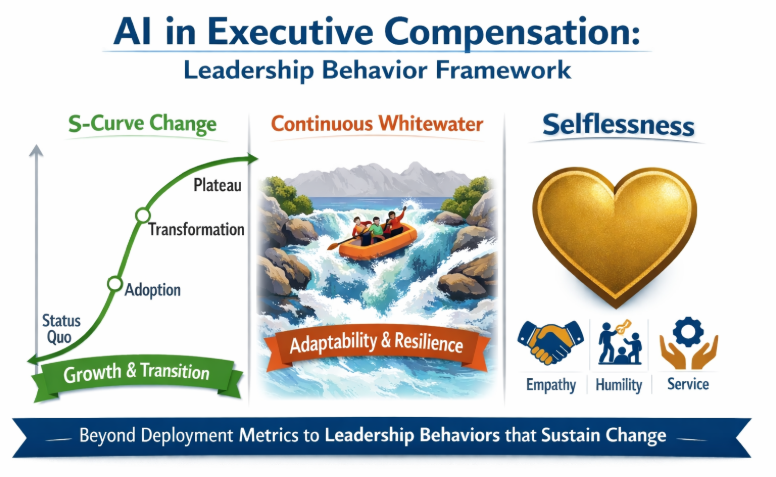 AI in Executive Compensation:
Leadership Behavior Framework

S-Curve Change

Plateau
Transformation
Adoption
Status Quo

Growth & Transition

Continuous Whitewater

Adaptability & Resilience

Selflessness

Empathy
Humility
Service

Beyond Deployment Metrics to Leadership Behaviors that Sustain Change